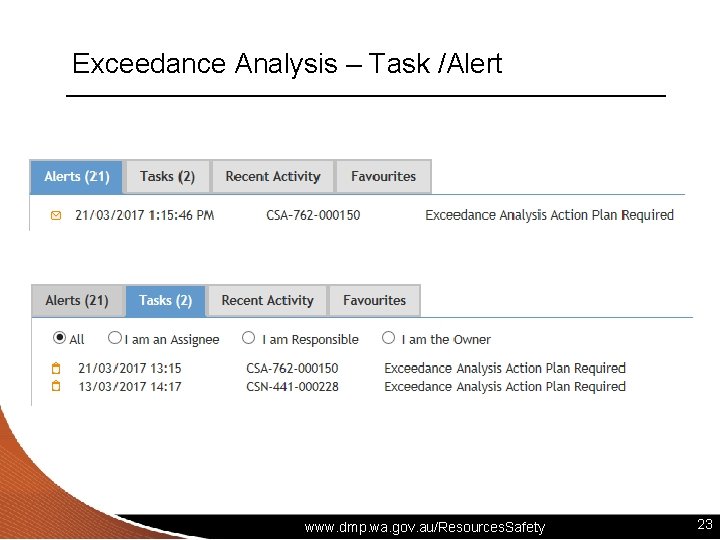 Exceedance Analysis – Task /Alert

Alerts (21) Tasks (2) Recent Activity Favourites

21/03/2017 1:15:46 PM CSA-762-000150 Exceedance Analysis Action Plan Required

Alerts (21) Tasks (2) Recent Activity Favourites

All I am an Assignee I am Responsible I am the Owner

21/03/2017 13:15 CSA-762-000150 Exceedance Analysis Action Plan Required
13/03/2017 14:17 CSN-441-000228 Exceedance Analysis Action Plan Required

www.dmp.wa.gov.au/ResourcesSafety 23